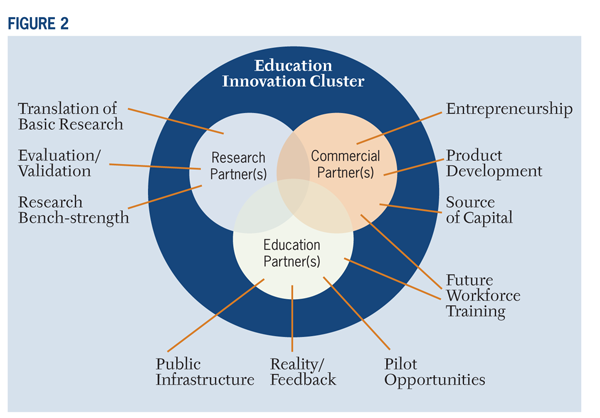 FIGURE 2

Education Innovation Cluster

Translation of Basic Research

Evaluation/ Validation

Research Bench-strength

Research Partner(s)

Commercial Partner(s)

Education Partner(s)

Entrepreneurship

Product Development

Source of Capital

Future Workforce Training

Public Infrastructure

Reality/ Feedback

Pilot Opportunities